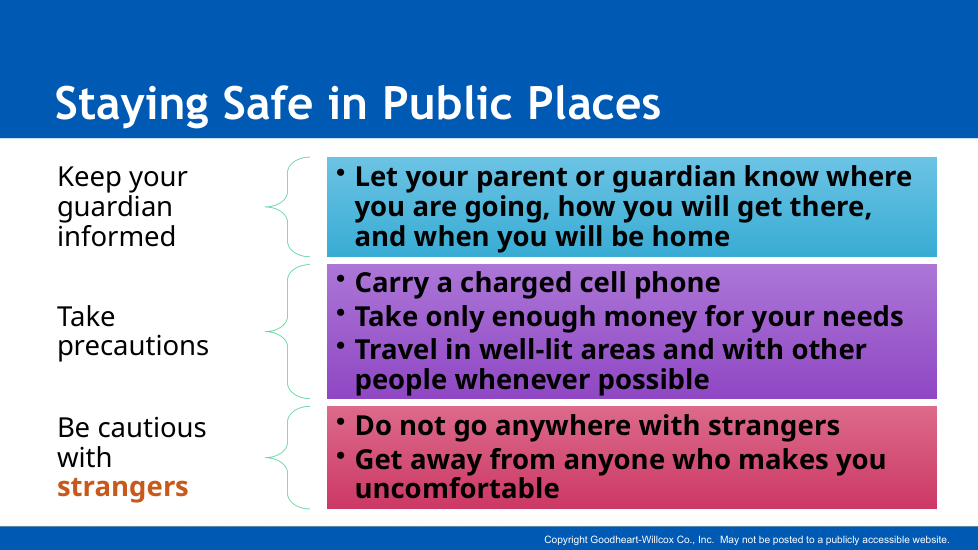 Staying Safe in Public Places

Keep your guardian informed

• Let your parent or guardian know where you are going, how you will get there, and when you will be home

Take precautions

• Carry a charged cell phone
• Take only enough money for your needs
• Travel in well-lit areas and with other people whenever possible

Be cautious with strangers

• Do not go anywhere with strangers
• Get away from anyone who makes you uncomfortable

Copyright Goodheart-Willcox Co., Inc. May not be posted to a publicly accessible website.